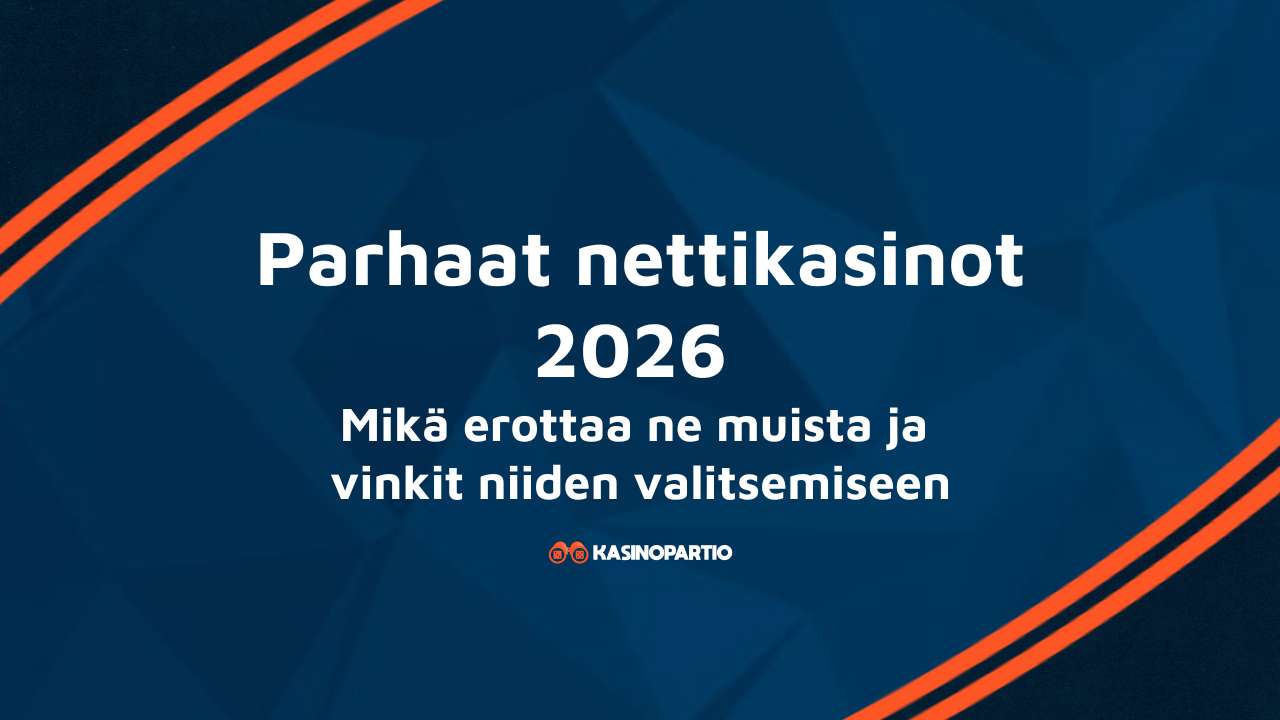 Parhaat nettikasinot 2026

Mikä erottaa ne muista ja vinkit niiden valitsemiseen

KASINOPARTIO